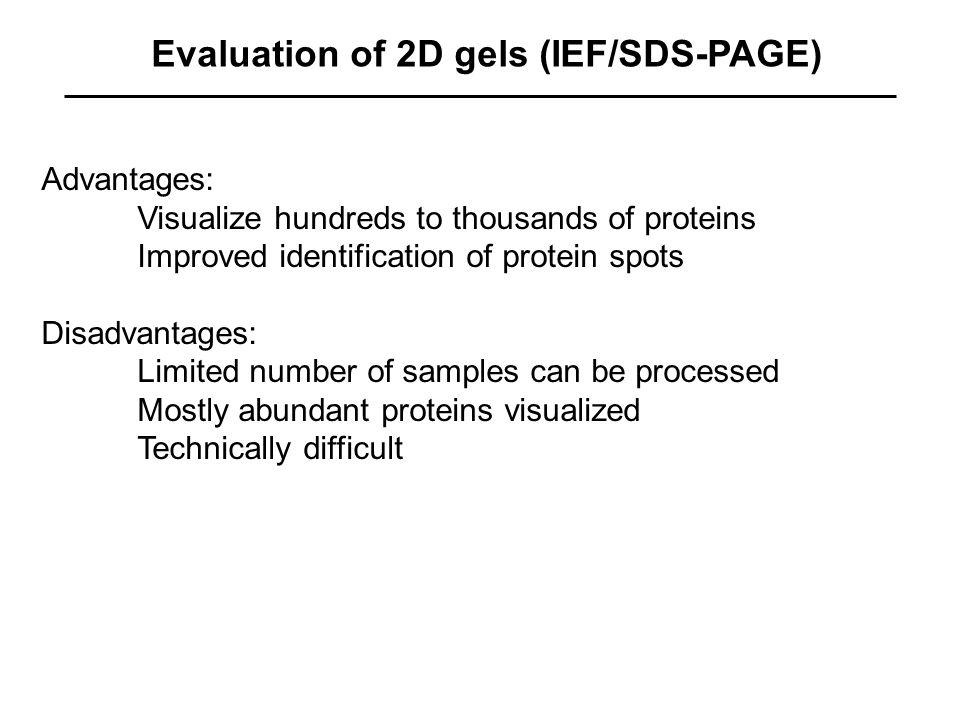 Evaluation of 2D gels (IEF/SDS-PAGE)

Advantages:
Visualize hundreds to thousands of proteins
Improved identification of protein spots

Disadvantages:
Limited number of samples can be processed
Mostly abundant proteins visualized
Technically difficult